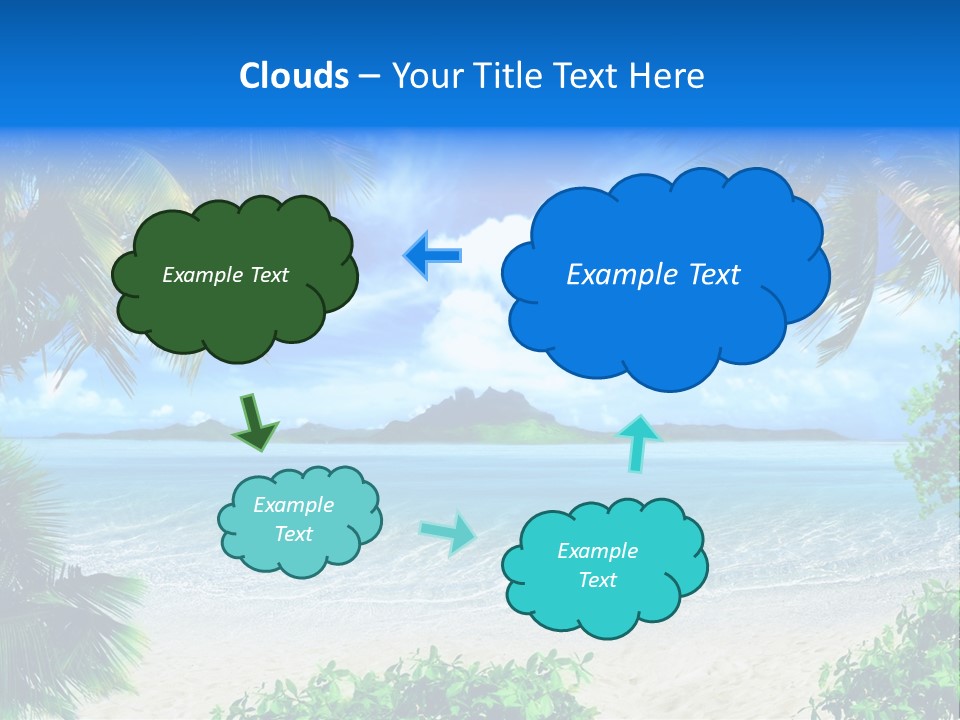 Clouds – Your Title Text Here

Example Text

Example Text

Example Text

Example Text